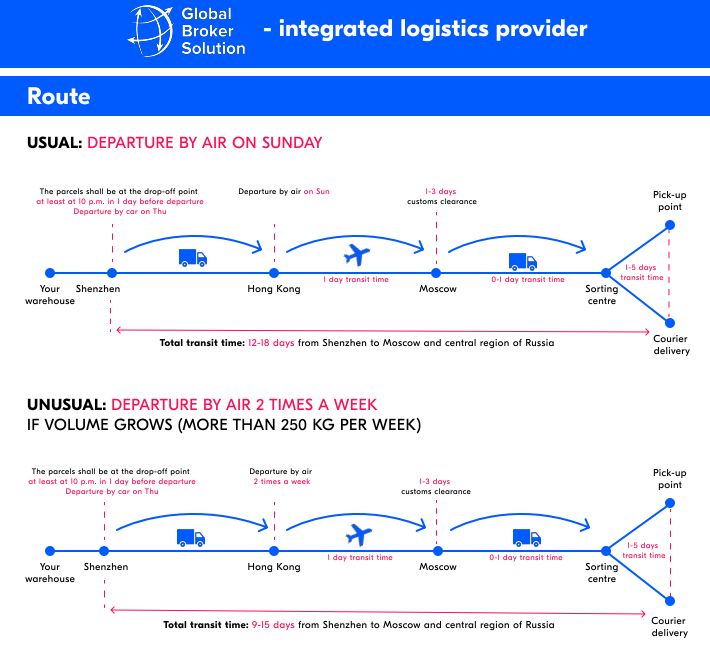 Global Broker Solution - integrated logistics provider

Route

USUAL: DEPARTURE BY AIR ON SUNDAY

The parcels shall be at the drop-off point at least at 10 p.m. in 1 day before departure Departure by car on Thu

Departure by air on Sun

1-3 days customs clearance

Pick-up point

Your warehouse

Shenzhen

Hong Kong

1 day transit time

Moscow

0-1 day transit time

Sorting centre

1-5 days transit time

Courier delivery

Total transit time: 12-18 days from Shenzhen to Moscow and central region of Russia

UNUSUAL: DEPARTURE BY AIR 2 TIMES A WEEK
IF VOLUME GROWS (MORE THAN 250 KG PER WEEK)

The parcels shall be at the drop-off point at least at 10 p.m. in 1 day before departure Departure by car on Thu

Departure by air 2 times a week

1-3 days customs clearance

Pick-up point

Your warehouse

Shenzhen

Hong Kong

1 day transit time

Moscow

0-1 day transit time

Sorting centre

1-5 days transit time

Courier delivery

Total transit time: 9-15 days from Shenzhen to Moscow and central region of Russia